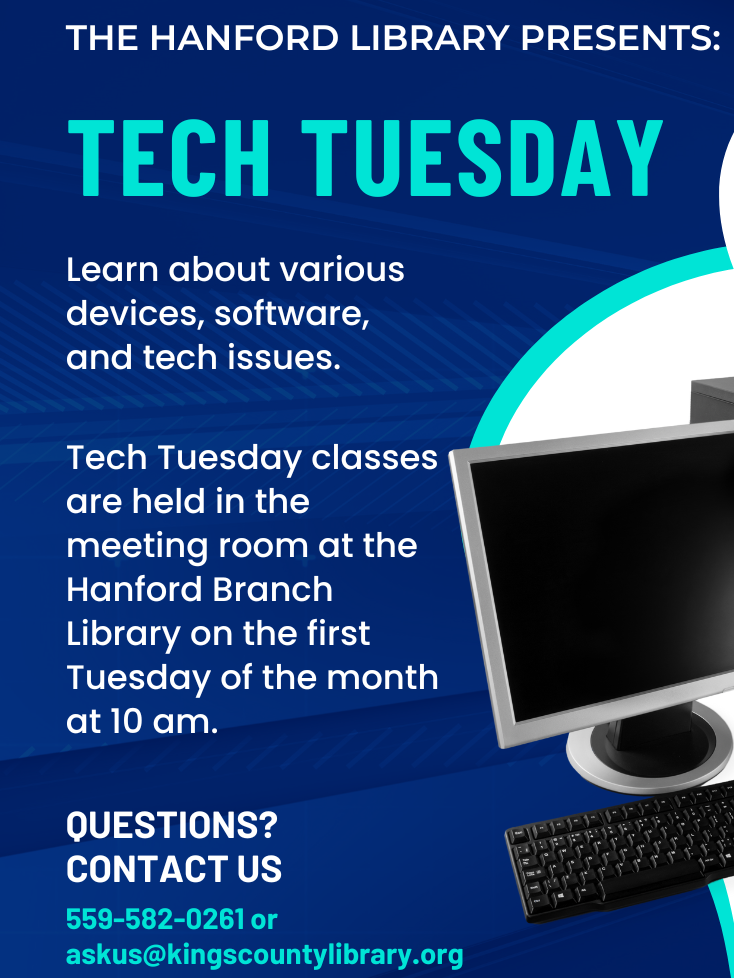 THE HANFORD LIBRARY PRESENTS:

TECH TUESDAY

Learn about various devices, software, and tech issues.

Tech Tuesday classes are held in the meeting room at the Hanford Branch Library on the first Tuesday of the month at 10 am.

QUESTIONS? CONTACT US

559-582-0261 or askus@kingscountylibrary.org